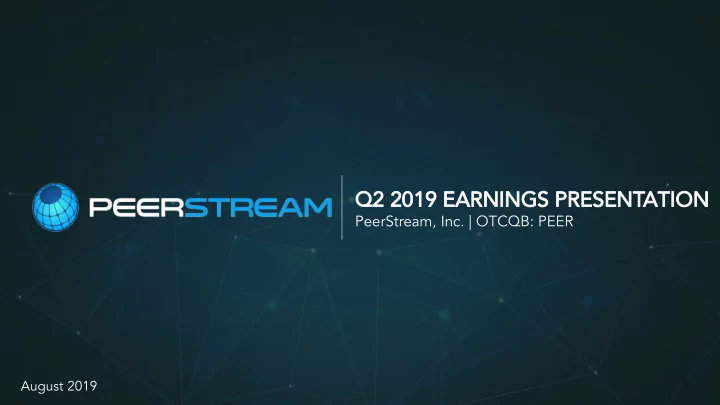 PEERSTREAM

Q2 2019 EARNINGS PRESENTATION
PeerStream, Inc. | OTCQB: PEER

August 2019